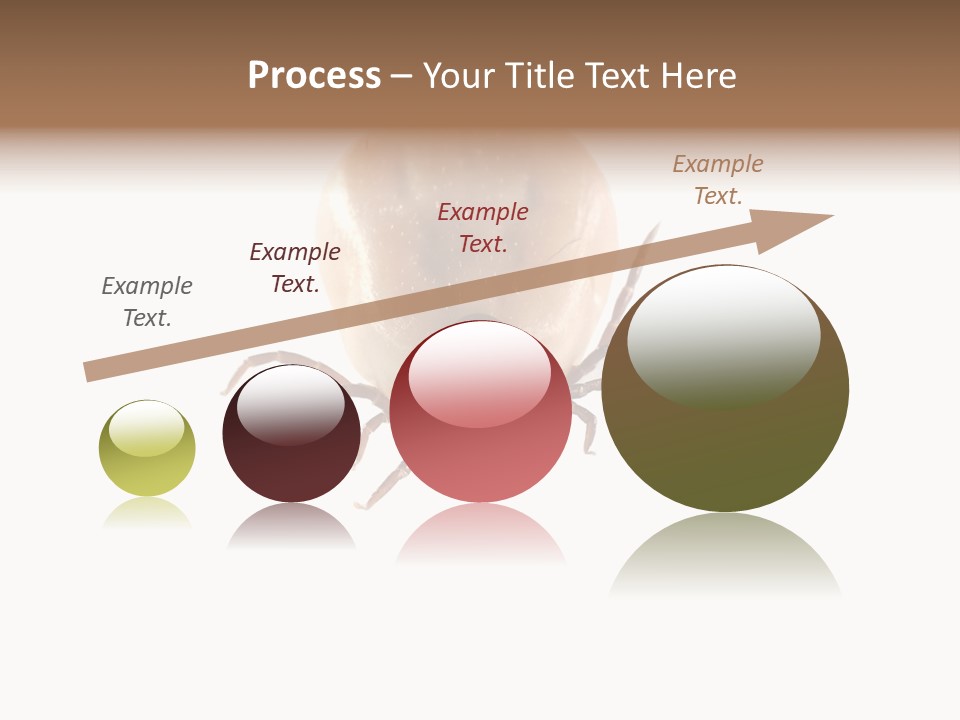 Process – Your Title Text Here

Example Text.

Example Text.

Example Text.

Example Text.